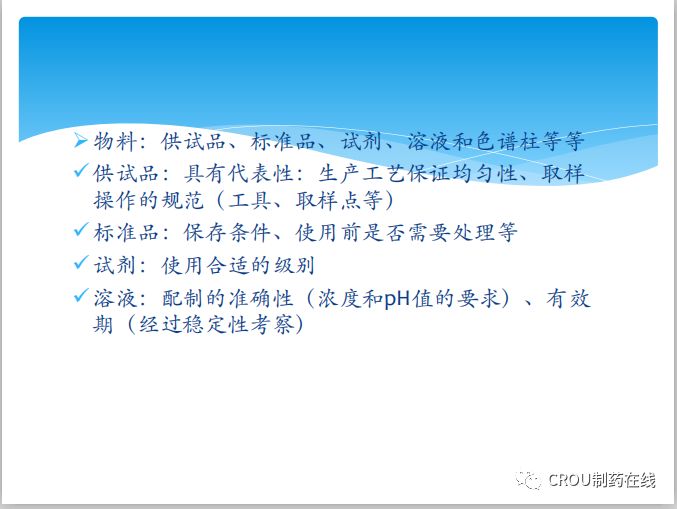 ➢ 物料：供试品、标准品、试剂、溶液和色谱柱等等

✓ 供试品：具有代表性：生产工艺保证均匀性、取样操作的规范（工具、取样点等）

✓ 标准品：保存条件、使用前是否需要处理等

✓ 试剂：使用合适的级别

✓ 溶液：配制的准确性（浓度和pH值的要求）、有效期（经过稳定性考察）

CROU制药在线